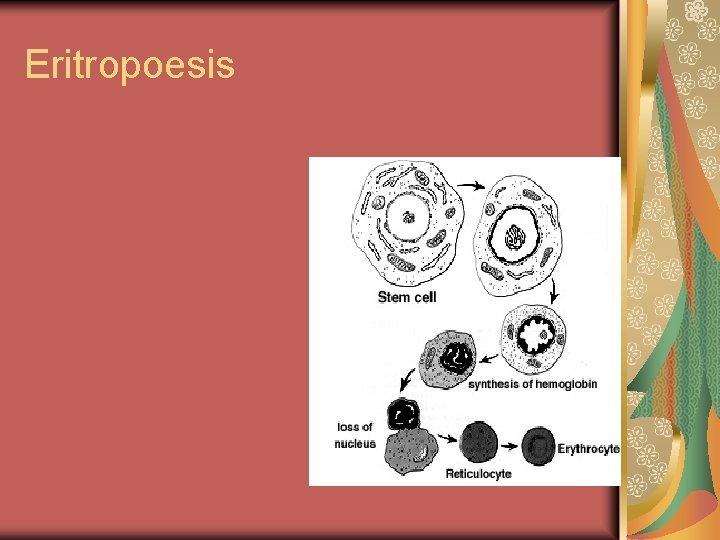 Eritropoesis

Stem cell

synthesis of hemoglobin

loss of nucleus

Reticulocyte

Erythrocyte